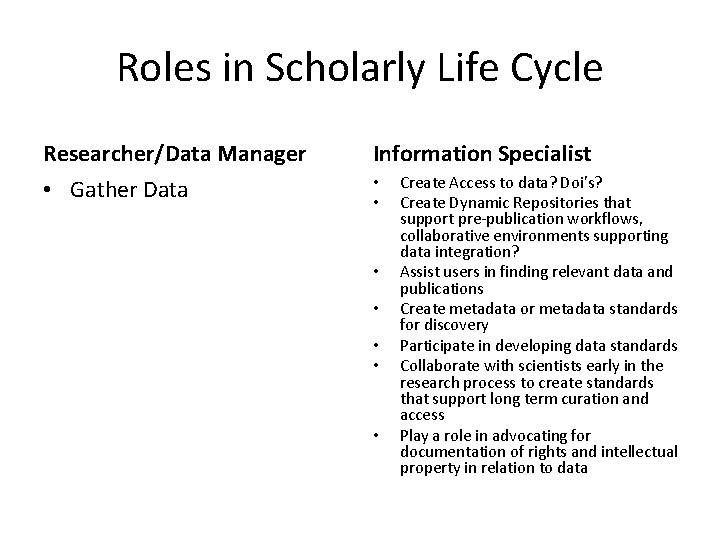 Roles in Scholarly Life Cycle

Researcher/Data Manager

• Gather Data

Information Specialist

• Create Access to data? Doi's?
• Create Dynamic Repositories that support pre-publication workflows, collaborative environments supporting data integration?
• Assist users in finding relevant data and publications
• Create metadata or metadata standards for discovery
• Participate in developing data standards
• Collaborate with scientists early in the research process to create standards that support long term curation and access
• Play a role in advocating for documentation of rights and intellectual property in relation to data